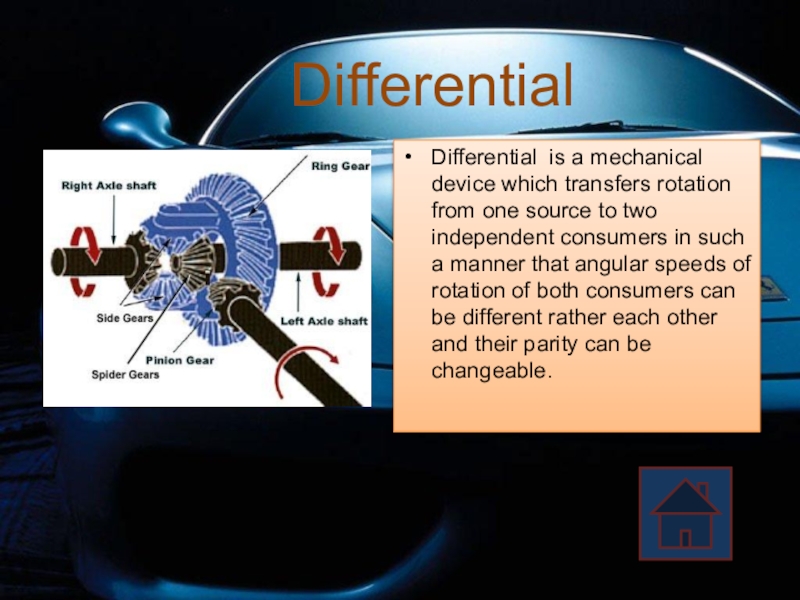 Differential

Right Axle shaft

Ring Gear

Side Gears

Left Axle shaft

Pinion Gear

Spider Gears

• Differential is a mechanical device which transfers rotation from one source to two independent consumers in such a manner that angular speeds of rotation of both consumers can be different rather each other and their parity can be changeable.